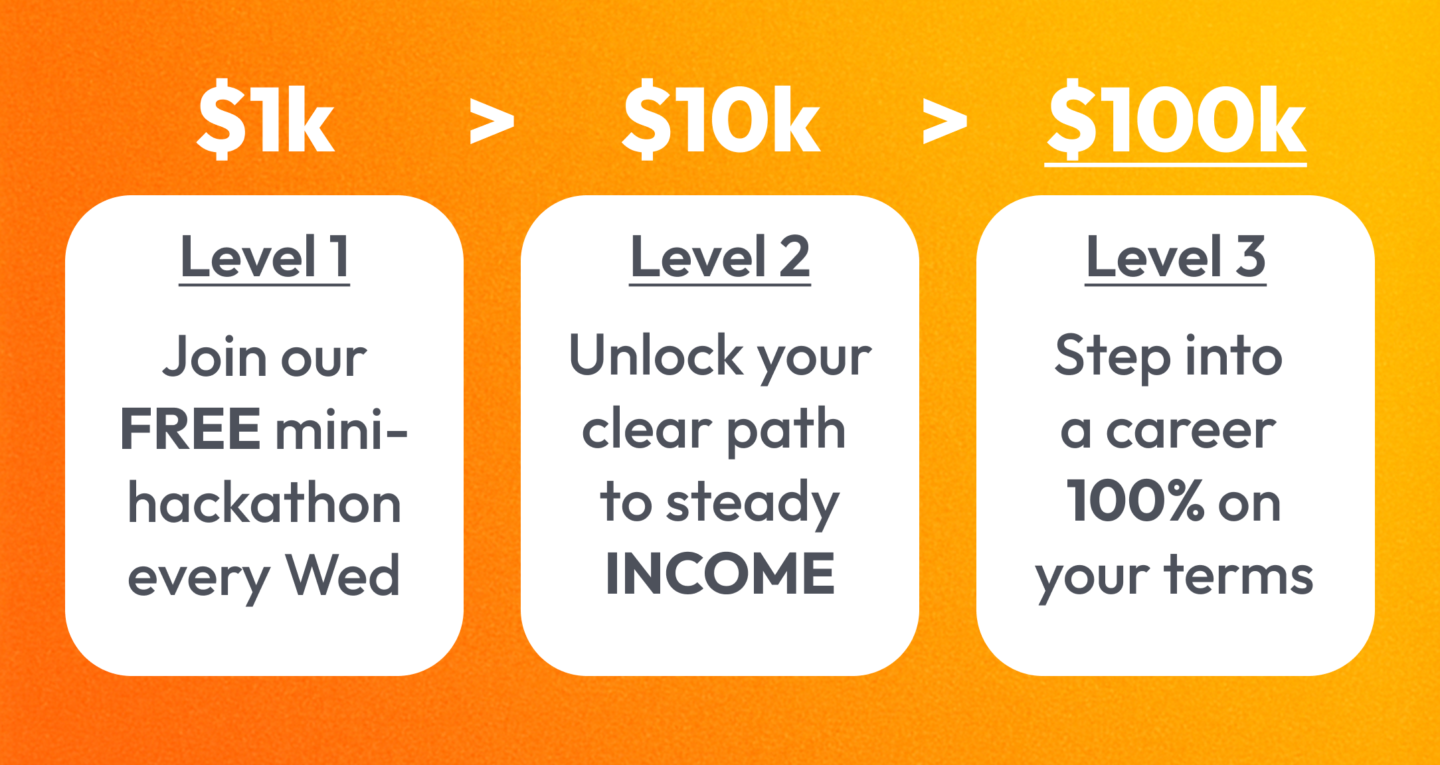 \$1k > \$10k > \$100k

Level 1

Join our FREE mini-hackathon every Wed

Level 2

Unlock your clear path to steady INCOME

Level 3

Step into a career 100% on your terms